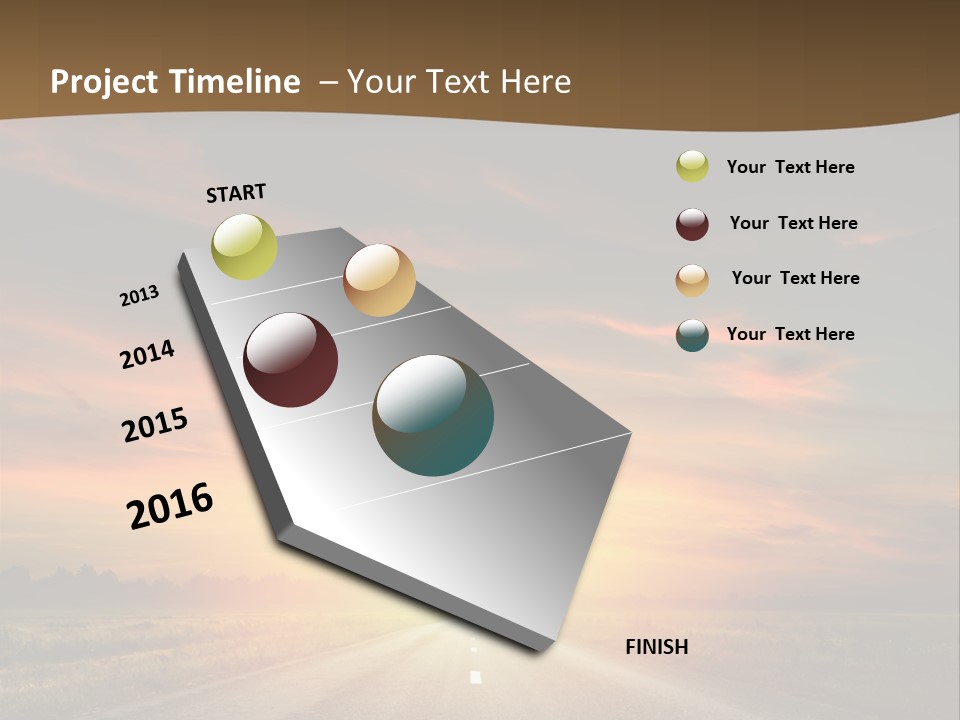 Project Timeline – Your Text Here

START

2013

2014

2015

2016

FINISH

Your Text Here

Your Text Here

Your Text Here

Your Text Here